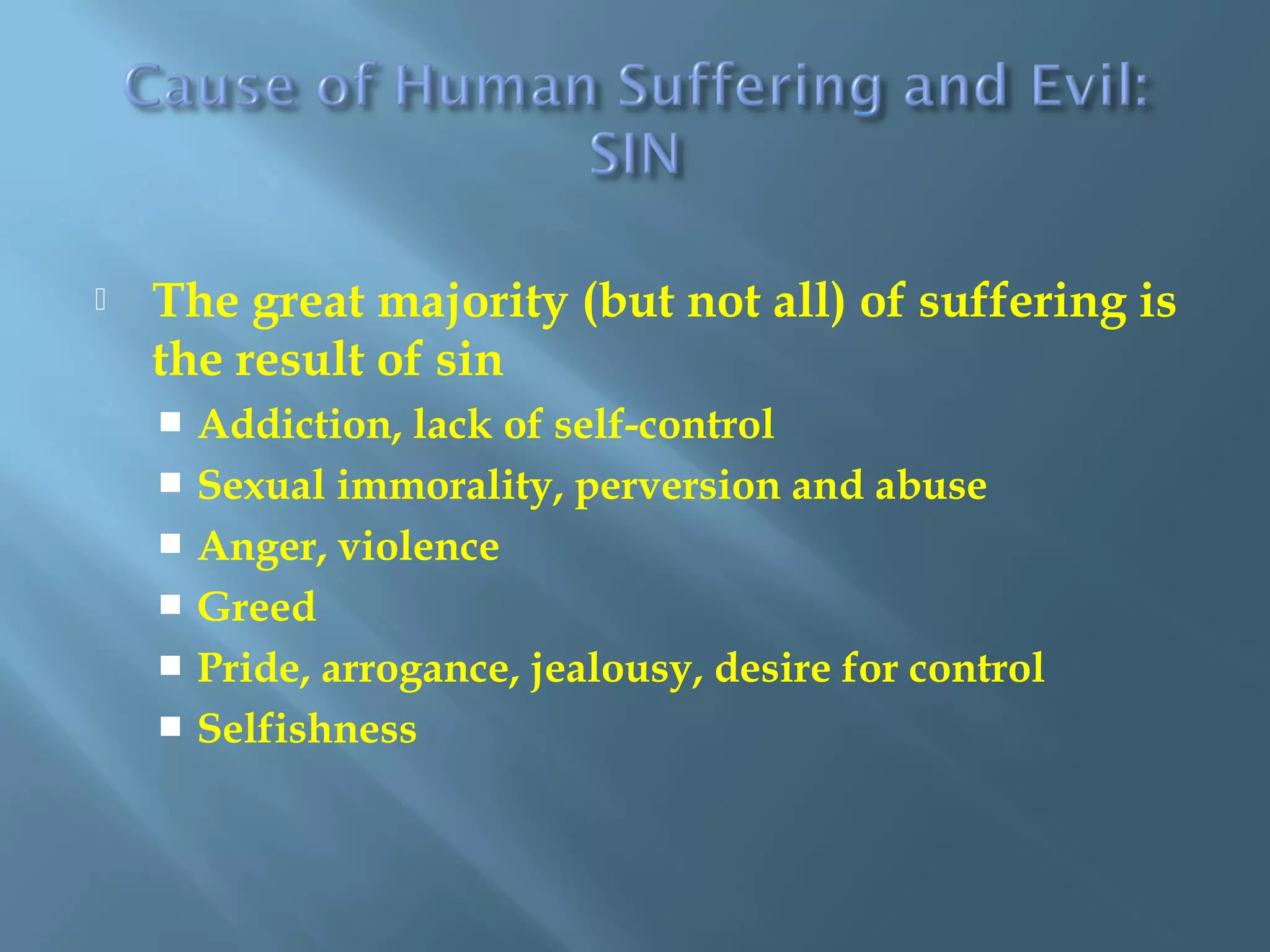 Cause of Human Suffering and Evil: SIN

The great majority (but not all) of suffering is the result of sin

- Addiction, lack of self-control
- Sexual immorality, perversion and abuse
- Anger, violence
- Greed
- Pride, arrogance, jealousy, desire for control
- Selfishness